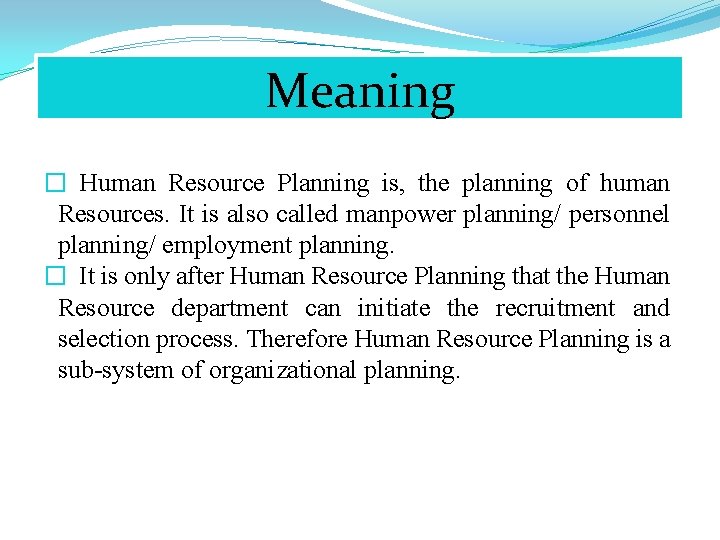 Meaning

☐ Human Resource Planning is, the planning of human Resources. It is also called manpower planning/ personnel planning/ employment planning.

☐ It is only after Human Resource Planning that the Human Resource department can initiate the recruitment and selection process. Therefore Human Resource Planning is a sub-system of organizational planning.